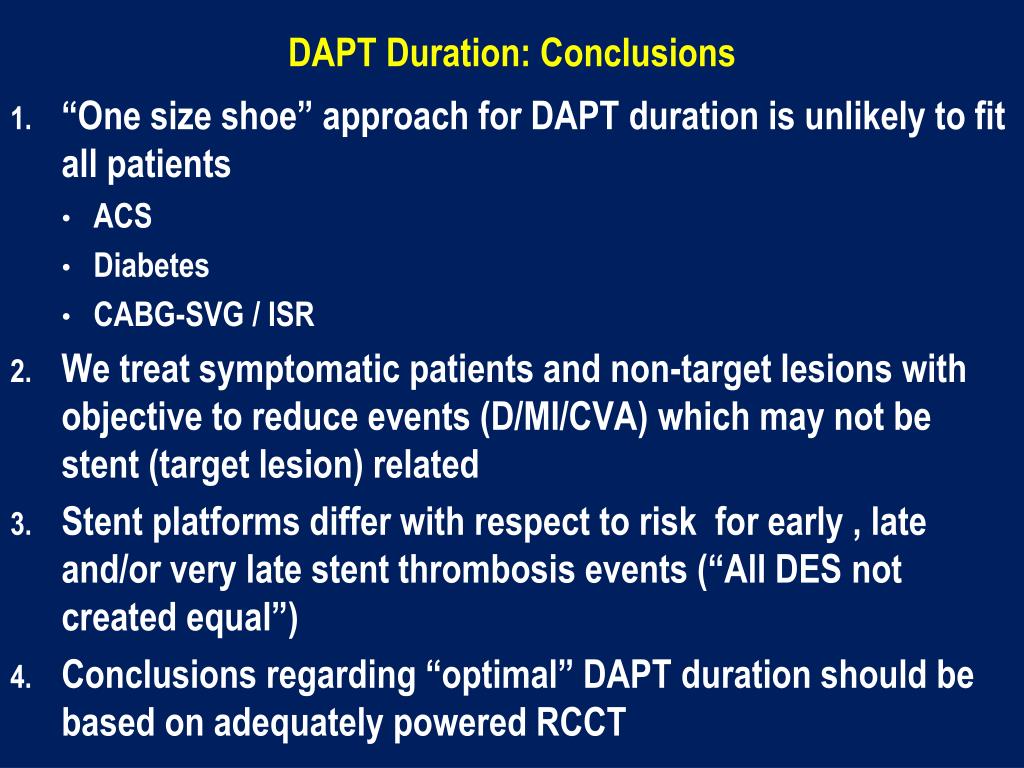 DAPT Duration: Conclusions

1. “One size shoe” approach for DAPT duration is unlikely to fit all patients
• ACS
• Diabetes
• CABG-SVG / ISR
2. We treat symptomatic patients and non-target lesions with objective to reduce events (D/MI/CVA) which may not be stent (target lesion) related
3. Stent platforms differ with respect to risk for early , late and/or very late stent thrombosis events (“All DES not created equal”)
4. Conclusions regarding “optimal” DAPT duration should be based on adequately powered RCCT